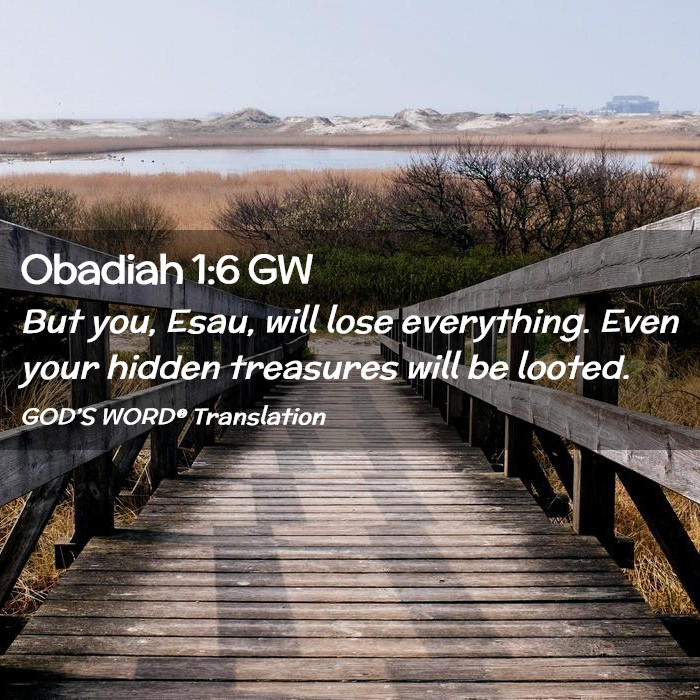 Obadiah 1:6 GW

But you, Esau, will lose everything. Even your hidden treasures will be looted.

GOD'S WORD® Translation